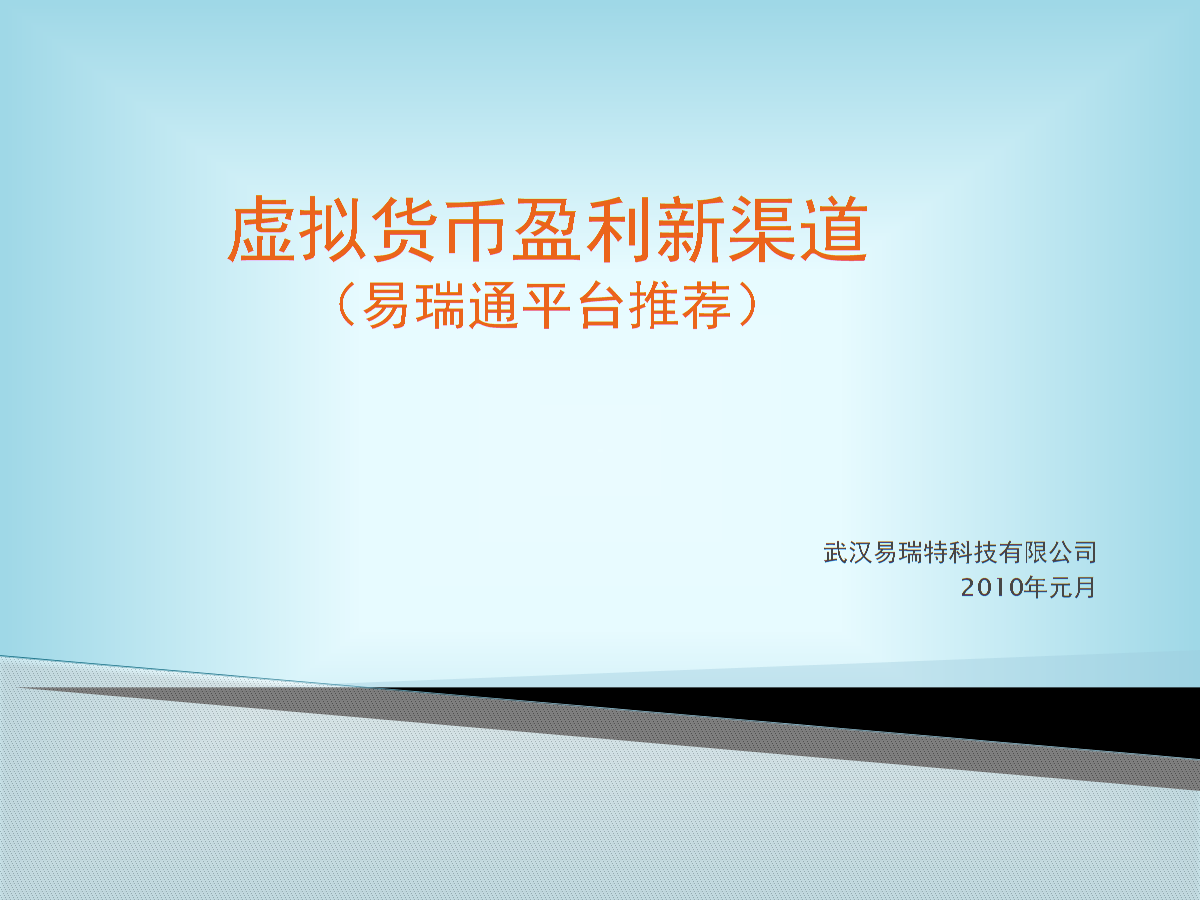 虚拟货币盈利新渠道
（易瑞通平台推荐）

武汉易瑞特科技有限公司
2010年元月